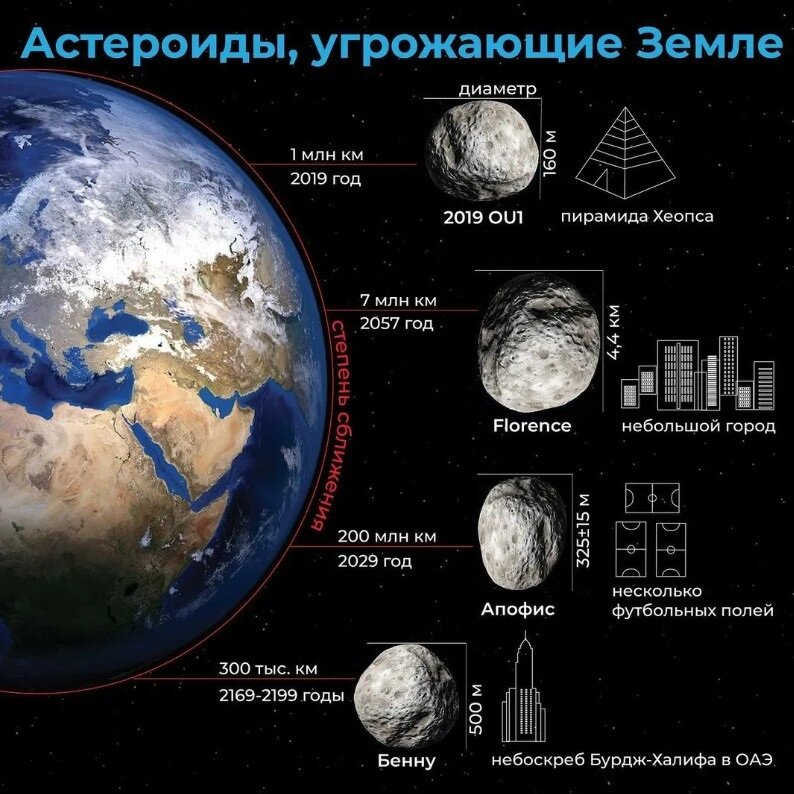 Астероиды, угрожающие Земле

степень сближения

диаметр

1 млн км
2019 год

160 м

2019 OU1

пирамида Хеопса

7 млн км
2057 год

4,4 км

Florence

небольшой город

200 млн км
2029 год

325±15 м

Апофис

несколько футбольных полей

300 тыс. км
2169-2199 годы

500 м

Бенну

небоскреб Бурдж-Халифа в ОАЭ